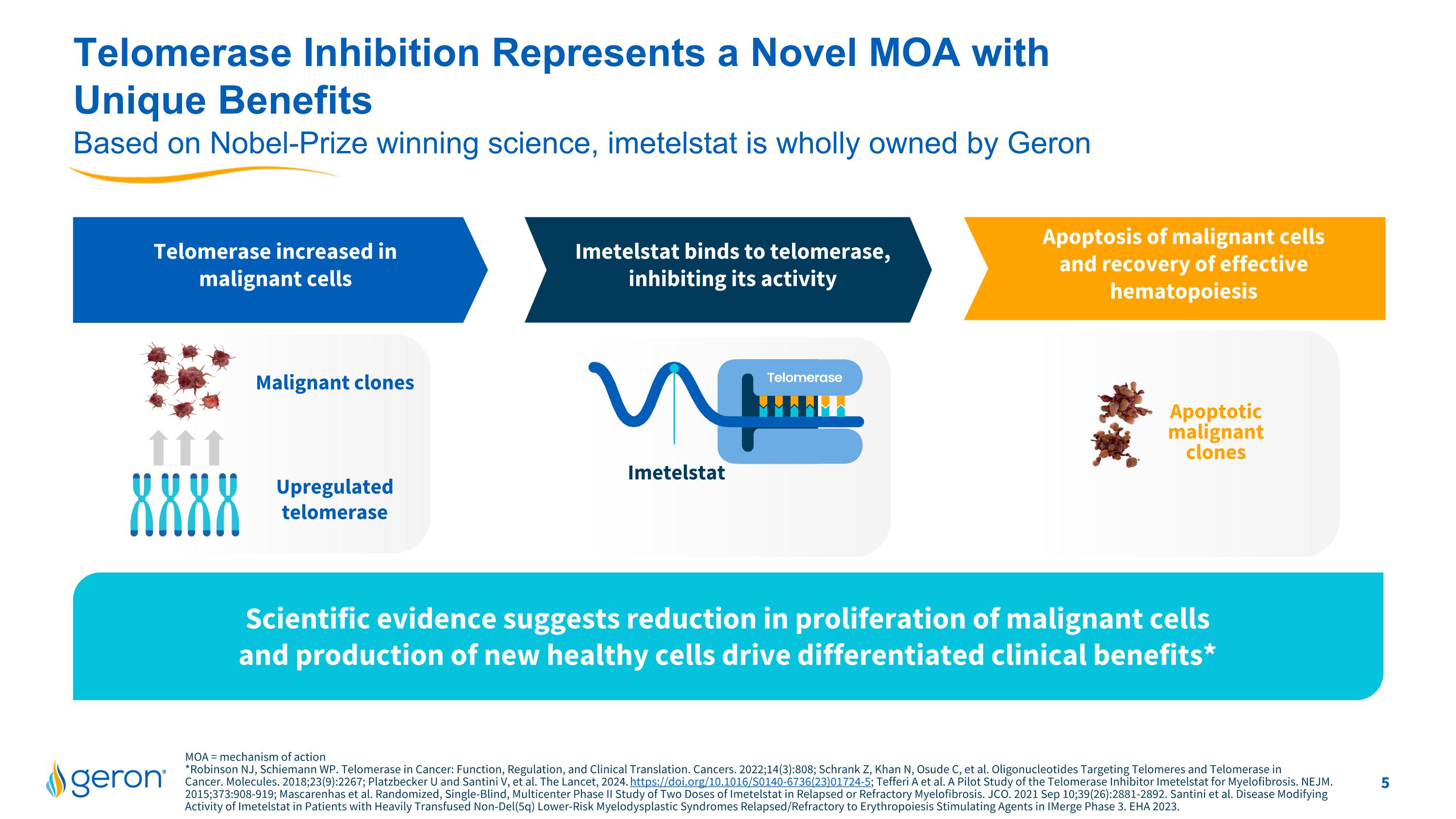 Telomerase Inhibition Represents a Novel MOA with Unique Benefits

Based on Nobel-Prize winning science, imetelstat is wholly owned by Geron

Telomerase increased in malignant cells

Imetelstat binds to telomerase, inhibiting its activity

Apoptosis of malignant cells and recovery of effective hematopoiesis

Malignant clones

Upregulated telomerase

Telomerase

Imetelstat

Apoptotic malignant clones

Scientific evidence suggests reduction in proliferation of malignant cells and production of new healthy cells drive differentiated clinical benefits*

geron

MOA = mechanism of action
*Robinson NJ, Schiemann WP. Telomerase in Cancer: Function, Regulation, and Clinical Translation. Cancers. 2022;14(3):808; Schrank Z, Khan N, Osude C, et al. Oligonucleotides Targeting Telomeres and Telomerase in Cancer. Molecules. 2018;23(9):2267; Platzbecker U and Santini V, et al. The Lancet, 2024. https://doi.org/10.1016/S0140-6736(23)01724-5; Tefferi A et al. A Pilot Study of the Telomerase Inhibitor Imetelstat for Myelofibrosis. NEJM. 2015;373:908-919; Mascarenhas et al. Randomized, Single-Blind, Multicenter Phase II Study of Two Doses of Imetelstat in Relapsed or Refractory Myelofibrosis. JCO. 2021 Sep 10;39(26):2881-2892. Santini et al. Disease Modifying Activity of Imetelstat in Patients with Heavily Transfused Non-Del(5q) Lower-Risk Myelodysplastic Syndromes Relapsed/Refractory to Erythropoiesis Stimulating Agents in IMerge Phase 3. EHA 2023.

5